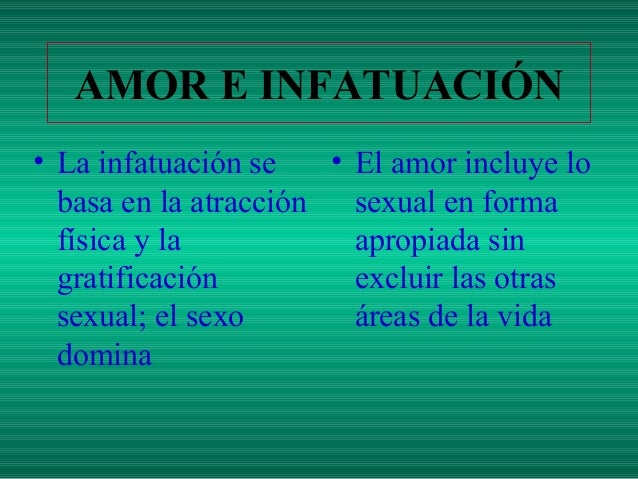 AMOR E INFATUACIÓN

• La infatuación se basa en la atracción física y la gratificación sexual; el sexo domina

• El amor incluye lo sexual en forma apropiada sin excluir las otras áreas de la vida